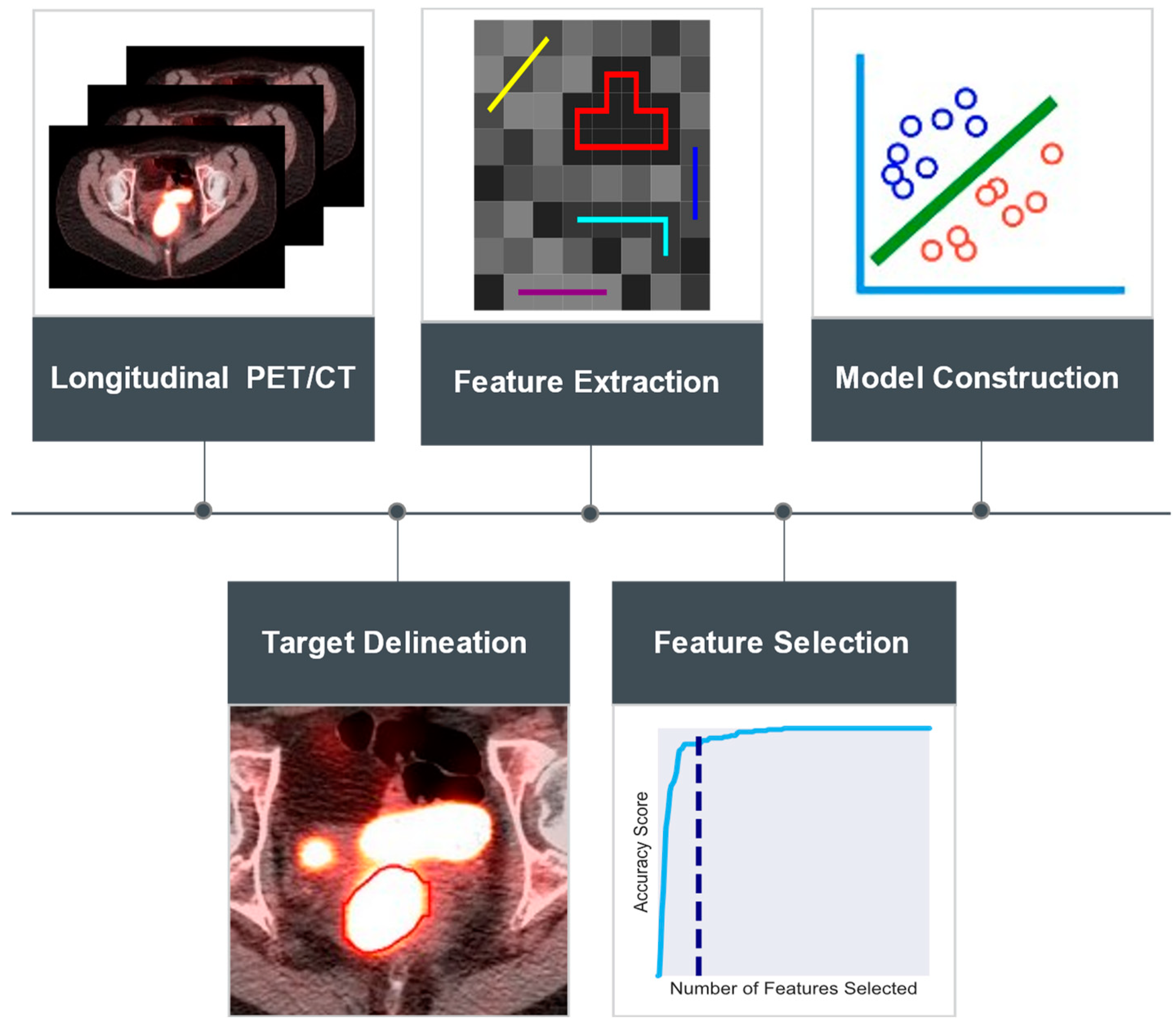 Longitudinal PET/CT

Feature Extraction

Model Construction

Target Delineation

Feature Selection

Accuracy Score

Number of Features Selected